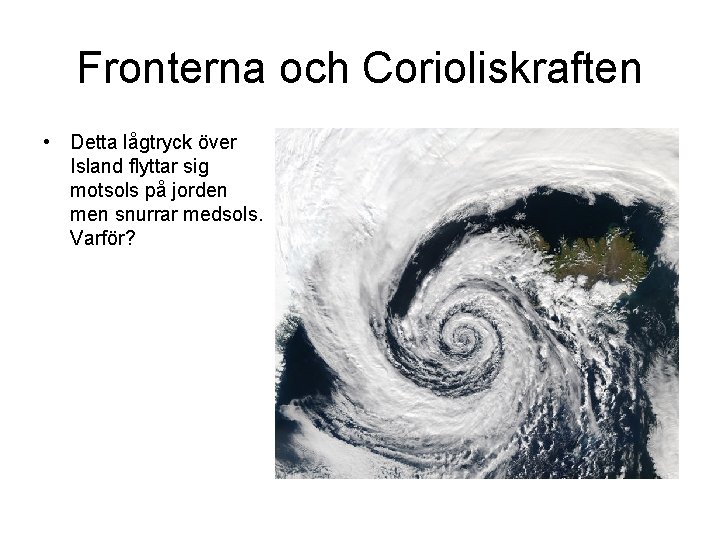 Fronterna och Corioliskraften

• Detta lågtryck över Island flyttar sig motsols på jorden men snurrar medsols. Varför?